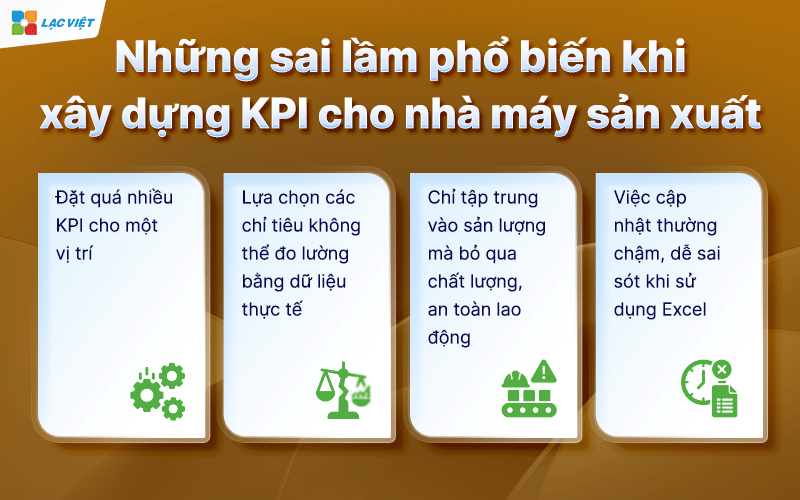 LẠC VIỆT

Những sai lầm phổ biến khi xây dựng KPI cho nhà máy sản xuất

Đặt quá nhiều KPI cho một vị trí

Lựa chọn các chỉ tiêu không thể đo lường bằng dữ liệu thực tế

Chỉ tập trung vào sản lượng mà bỏ qua chất lượng, an toàn lao động

Việc cập nhật thường chậm, dễ sai sót khi sử dụng Excel